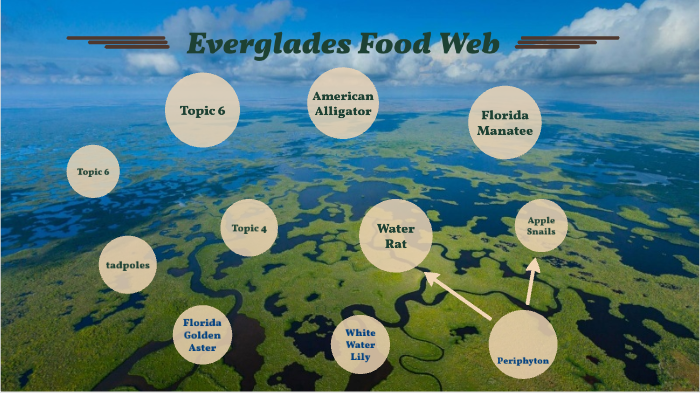 Everglades Food Web

Topic 6

American Alligator

Florida Manatee

Topic 6

Topic 4

Water Rat

Apple Snails

tadpoles

Florida Golden Aster

White Water Lily

Periphyton